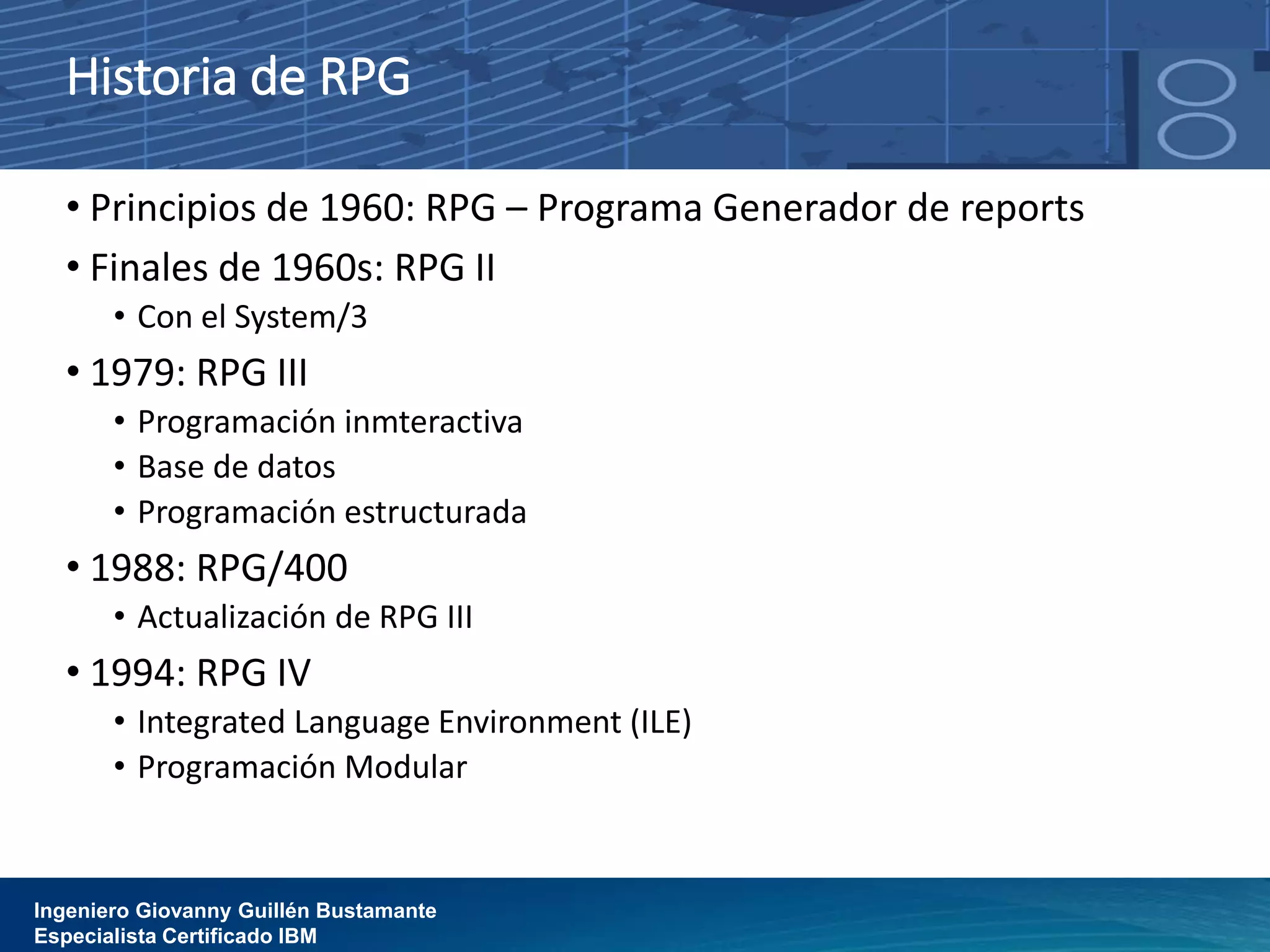 Historia de RPG

• Principios de 1960: RPG – Programa Generador de reports
• Finales de 1960s: RPG II
  • Con el System/3
• 1979: RPG III
  • Programación inmteractiva
  • Base de datos
  • Programación estructurada
• 1988: RPG/400
  • Actualización de RPG III
• 1994: RPG IV
  • Integrated Language Environment (ILE)
  • Programación Modular

Ingeniero Giovanny Guillén Bustamante
Especialista Certificado IBM